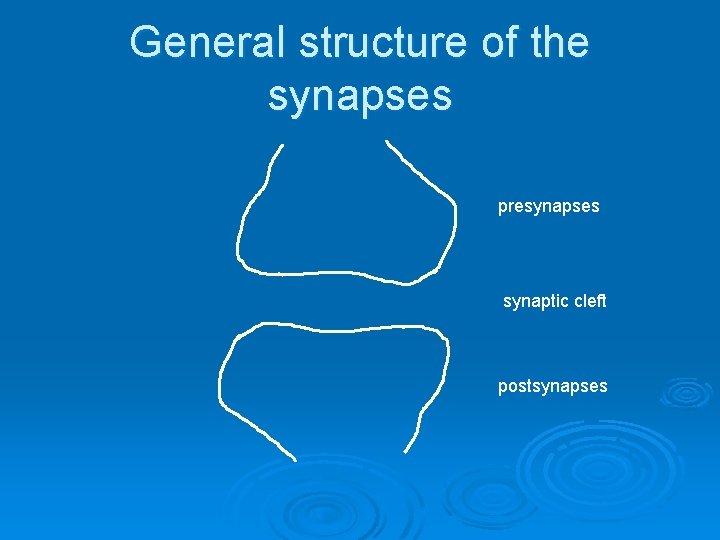 General structure of the synapses

presynapses

synaptic cleft

postsynapses